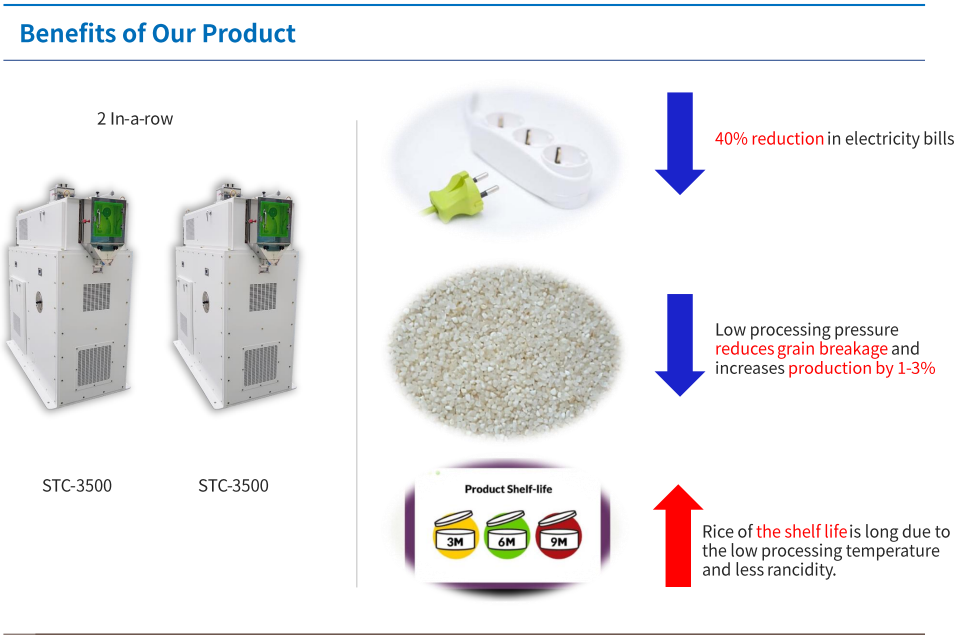 Benefits of Our Product

2 In-a-row

STC-3500

STC-3500

40% reduction in electricity bills

Low processing pressure reduces grain breakage and increases production by 1-3%

Product Shelf-life

3M

6M

9M

Rice of the shelf life is long due to the low processing temperature and less rancidity.